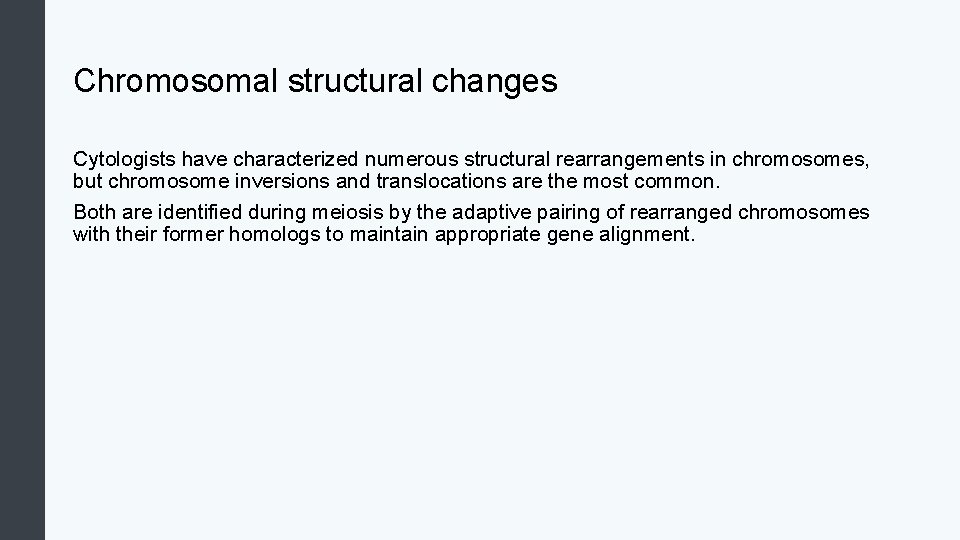 Chromosomal structural changes

Cytologists have characterized numerous structural rearrangements in chromosomes, but chromosome inversions and translocations are the most common.

Both are identified during meiosis by the adaptive pairing of rearranged chromosomes with their former homologs to maintain appropriate gene alignment.